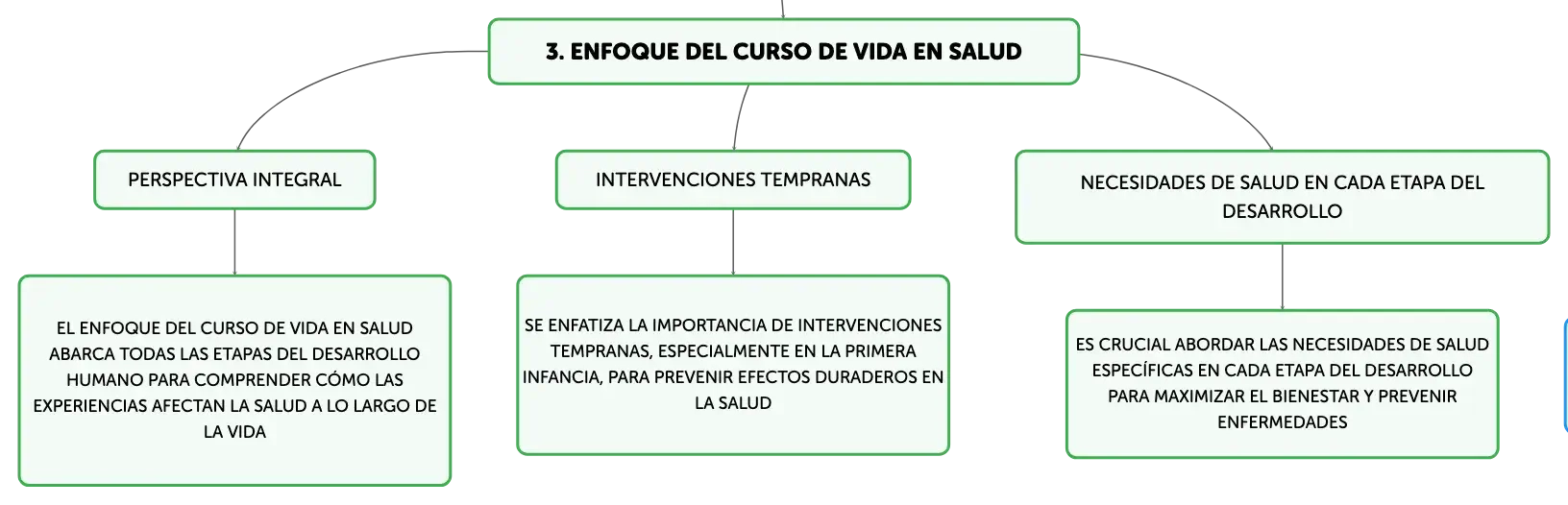 3. ENFOQUE DEL CURSO DE VIDA EN SALUD

PERSPECTIVA INTEGRAL

EL ENFOQUE DEL CURSO DE VIDA EN SALUD ABARCA TODAS LAS ETAPAS DEL DESARROLLO HUMANO PARA COMPRENDER CÓMO LAS EXPERIENCIAS AFECTAN LA SALUD A LO LARGO DE LA VIDA

INTERVENCIONES TEMPRANAS

SE ENFATIZA LA IMPORTANCIA DE INTERVENCIONES TEMPRANAS, ESPECIALMENTE EN LA PRIMERA INFANCIA, PARA PREVENIR EFECTOS DURADEROS EN LA SALUD

NECESIDADES DE SALUD EN CADA ETAPA DEL DESARROLLO

ES CRUCIAL ABORDAR LAS NECESIDADES DE SALUD ESPECÍFICAS EN CADA ETAPA DEL DESARROLLO PARA MAXIMIZAR EL BIENESTAR Y PREVENIR ENFERMEDADES